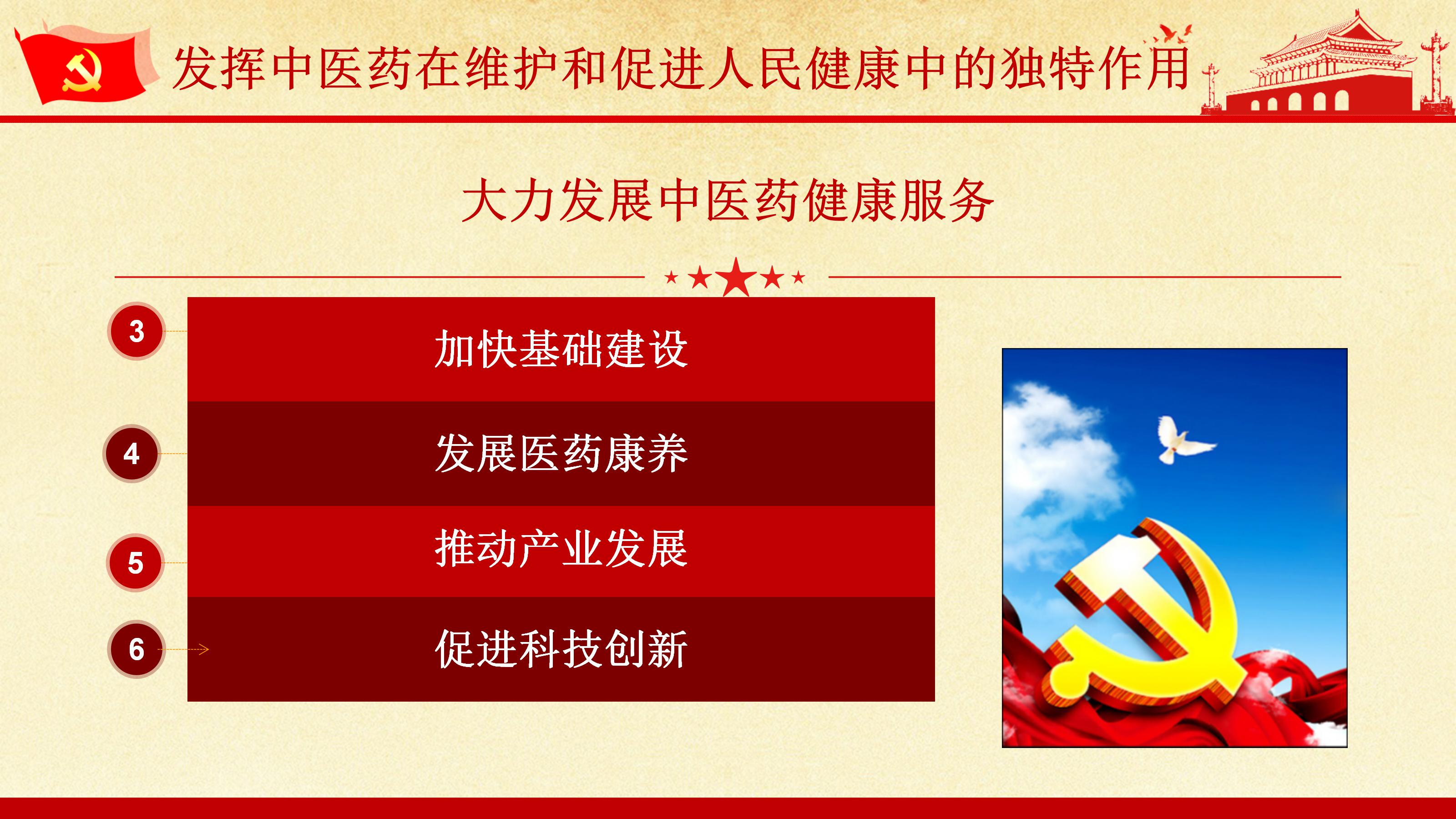 发挥中医药在维护和促进人民健康中的独特作用

大力发展中医药健康服务

3
加快基础建设

4
发展医药康养

5
推动产业发展

6
促进科技创新